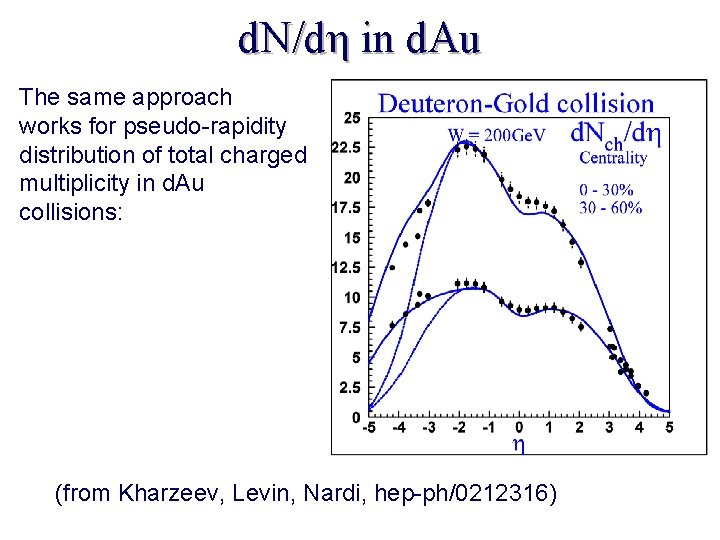 dN/dη in dAu

The same approach works for pseudo-rapidity distribution of total charged multiplicity in dAu collisions:

Deuteron-Gold collision

W = 200GeV

$dN_{ch}/d\eta$

Centrality

0 - 30%

30 - 60%

25
22.5
20
17.5
15
12.5
10
7.5
5
2.5
0

-5 -4 -3 -2 -1 0 1 2 3 4 5

η

(from Kharzeev, Levin, Nardi, hep-ph/0212316)